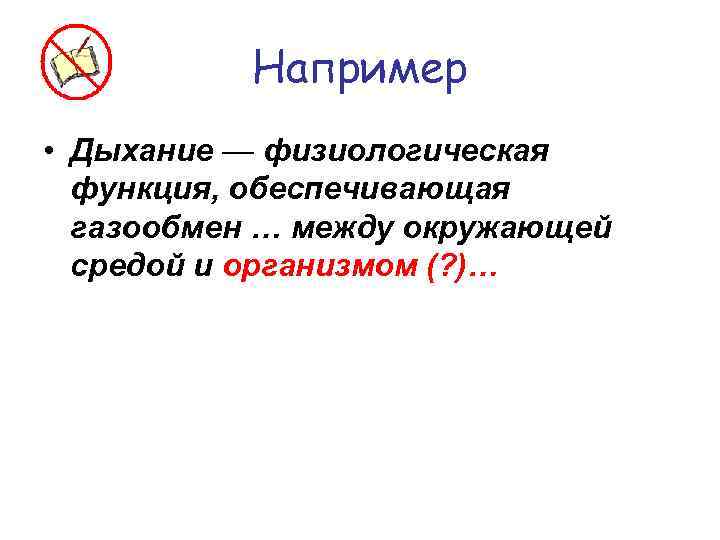 Например

• Дыхание — физиологическая функция, обеспечивающая газообмен … между окружающей средой и организмом (?)…